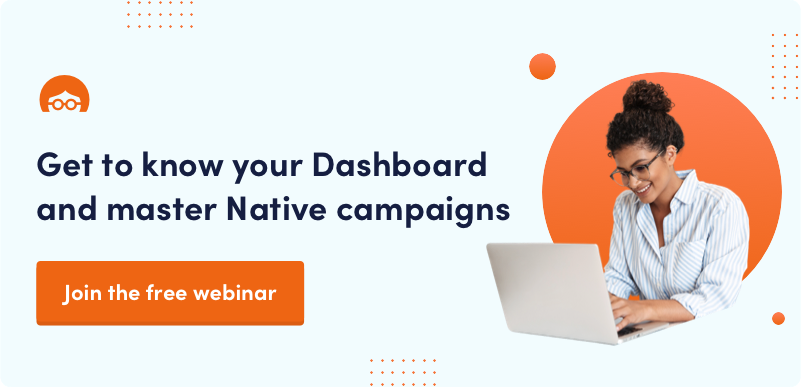 Get to know your Dashboard and master Native campaigns

Join the free webinar